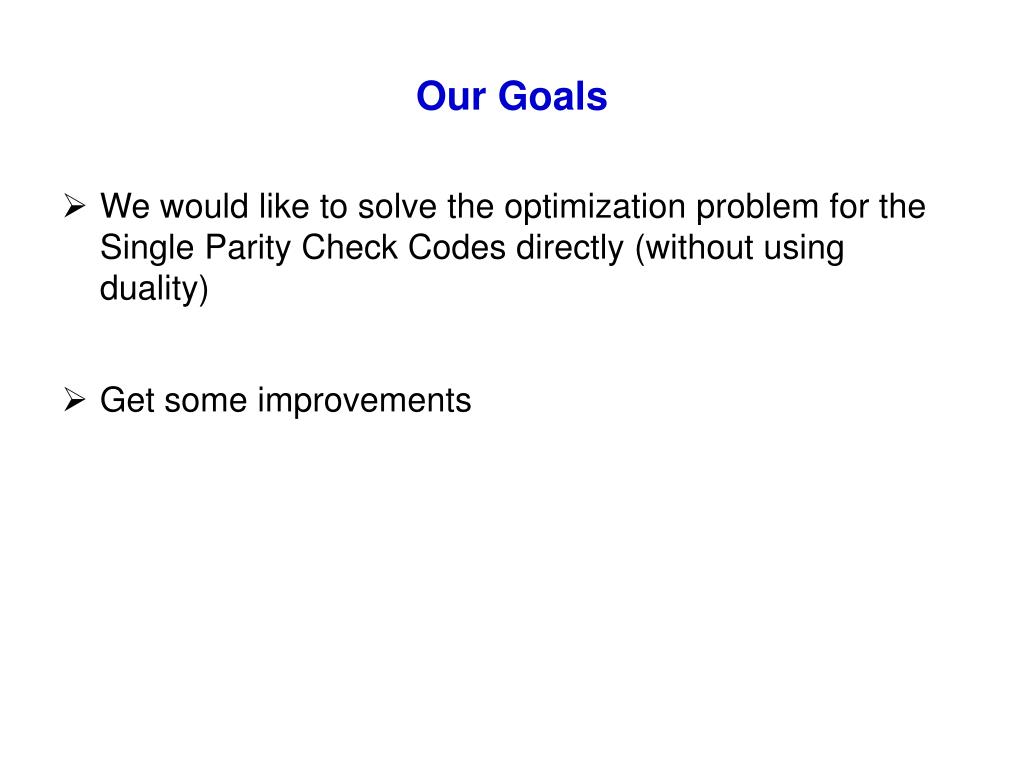 Our Goals

➢ We would like to solve the optimization problem for the Single Parity Check Codes directly (without using duality)

➢ Get some improvements